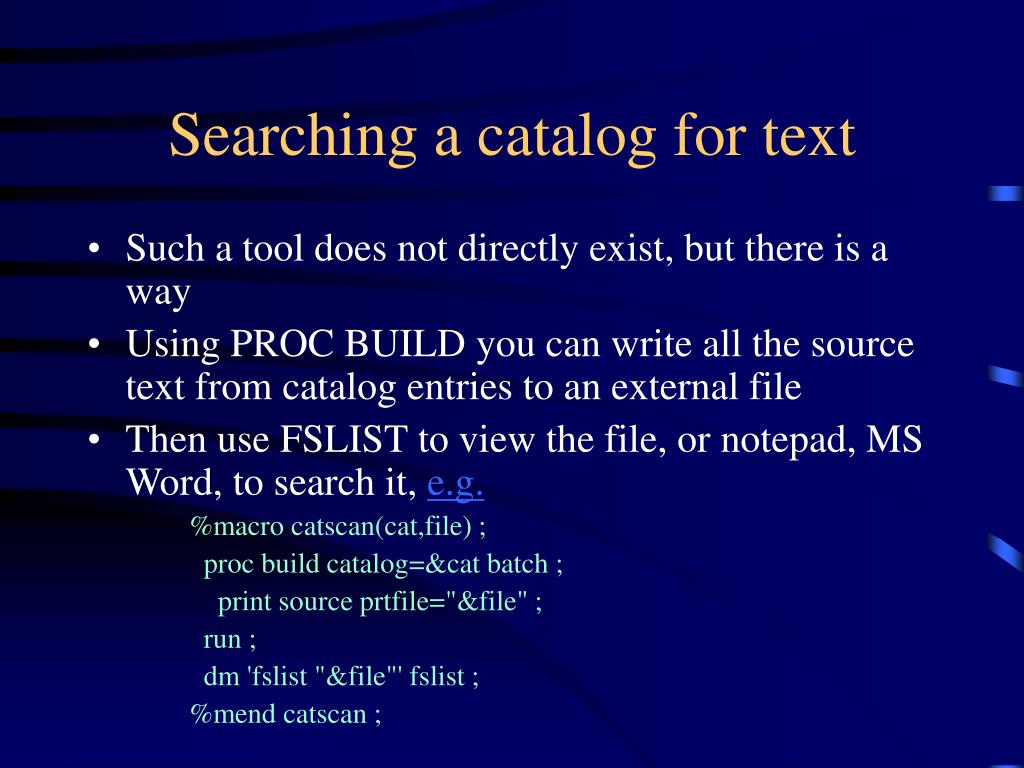 Searching a catalog for text

• Such a tool does not directly exist, but there is a way
• Using PROC BUILD you can write all the source text from catalog entries to an external file
• Then use FSLIST to view the file, or notepad, MS Word, to search it, e.g.

%macro catscan(cat,file) ;
proc build catalog=&cat batch ;
print source prtfile="&file" ;
run ;
dm 'fslist "&file"' fslist ;
%mend catscan ;